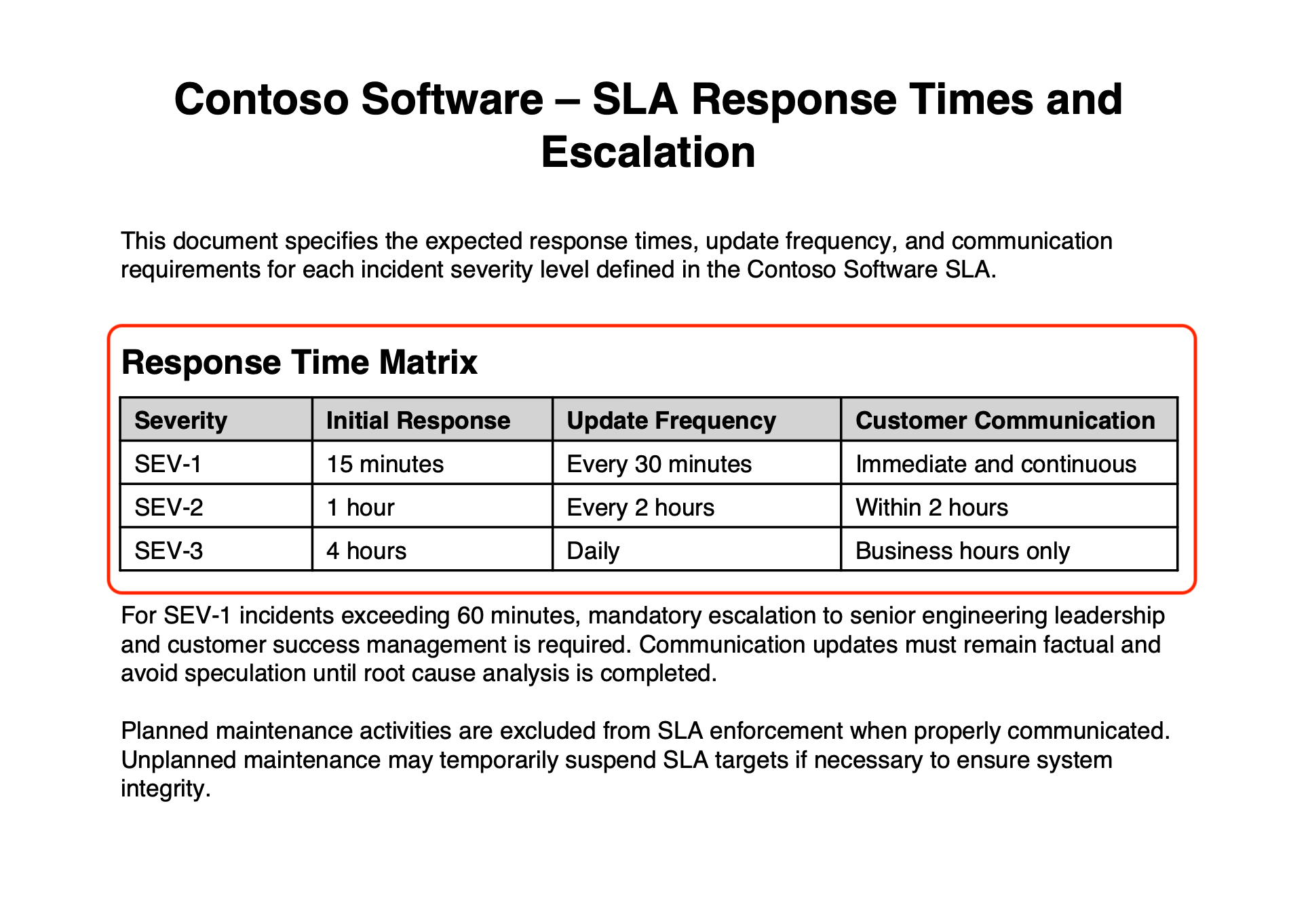 Contoso Software – SLA Response Times and Escalation

This document specifies the expected response times, update frequency, and communication requirements for each incident severity level defined in the Contoso Software SLA.

Response Time Matrix

| Severity | Initial Response | Update Frequency | Customer Communication |
|---|---|---|---|
| SEV-1 | 15 minutes | Every 30 minutes | Immediate and continuous |
| SEV-2 | 1 hour | Every 2 hours | Within 2 hours |
| SEV-3 | 4 hours | Daily | Business hours only |

For SEV-1 incidents exceeding 60 minutes, mandatory escalation to senior engineering leadership and customer success management is required. Communication updates must remain factual and avoid speculation until root cause analysis is completed.

Planned maintenance activities are excluded from SLA enforcement when properly communicated. Unplanned maintenance may temporarily suspend SLA targets if necessary to ensure system integrity.